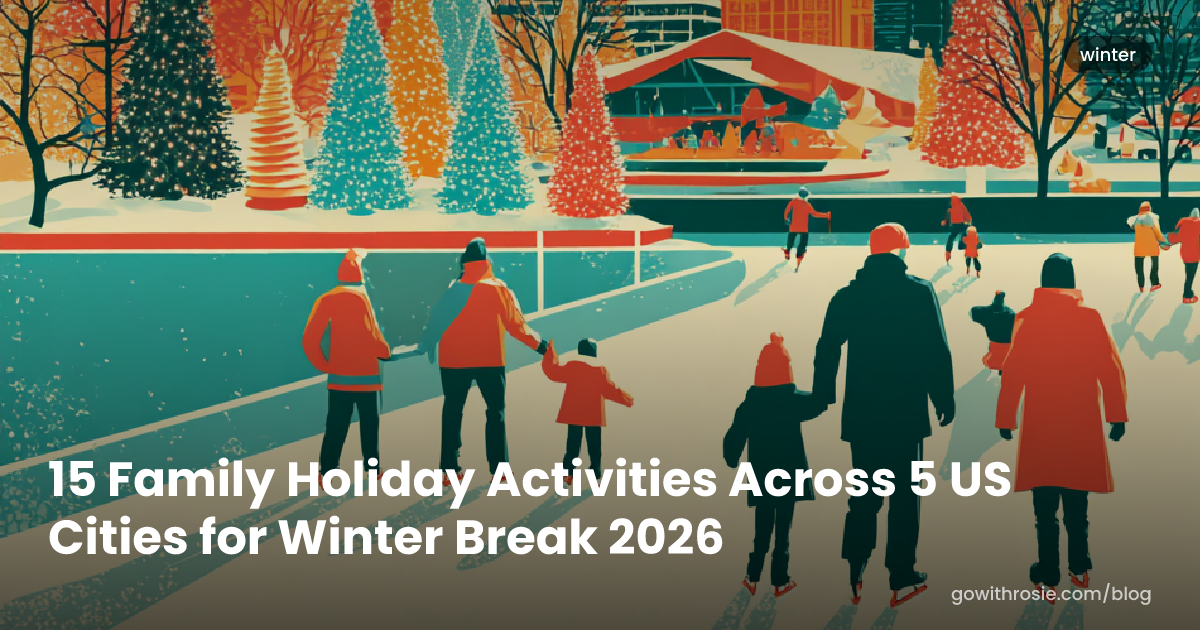 winter

15 Family Holiday Activities Across 5 US Cities for Winter Break 2026

gowithrosie.com/blog